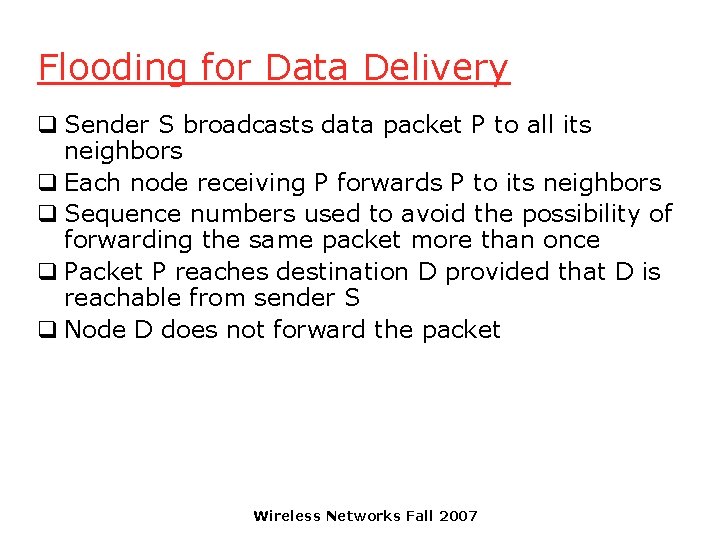 Flooding for Data Delivery

❑ Sender S broadcasts data packet P to all its neighbors

❑ Each node receiving P forwards P to its neighbors

❑ Sequence numbers used to avoid the possibility of forwarding the same packet more than once

❑ Packet P reaches destination D provided that D is reachable from sender S

❑ Node D does not forward the packet

Wireless Networks Fall 2007